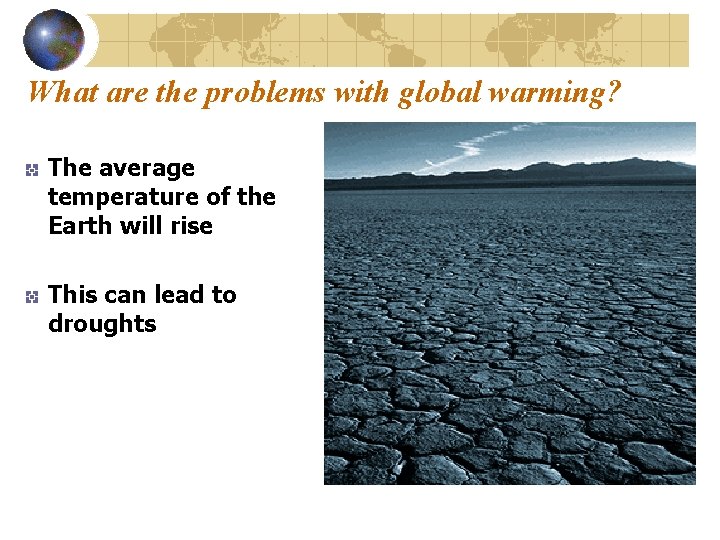 What are the problems with global warming?

The average temperature of the Earth will rise

This can lead to droughts